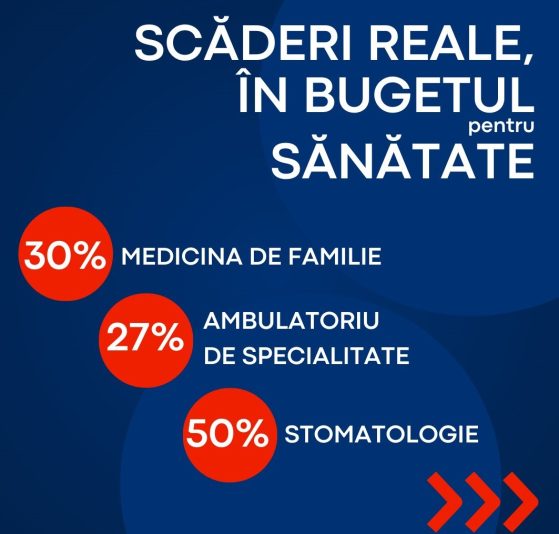 SCĂDERI REALE, ÎN BUGETUL pentru SĂNĂTATE

30% MEDICINA DE FAMILIE

27% AMBULATORIU DE SPECIALITATE

50% STOMATOLOGIE